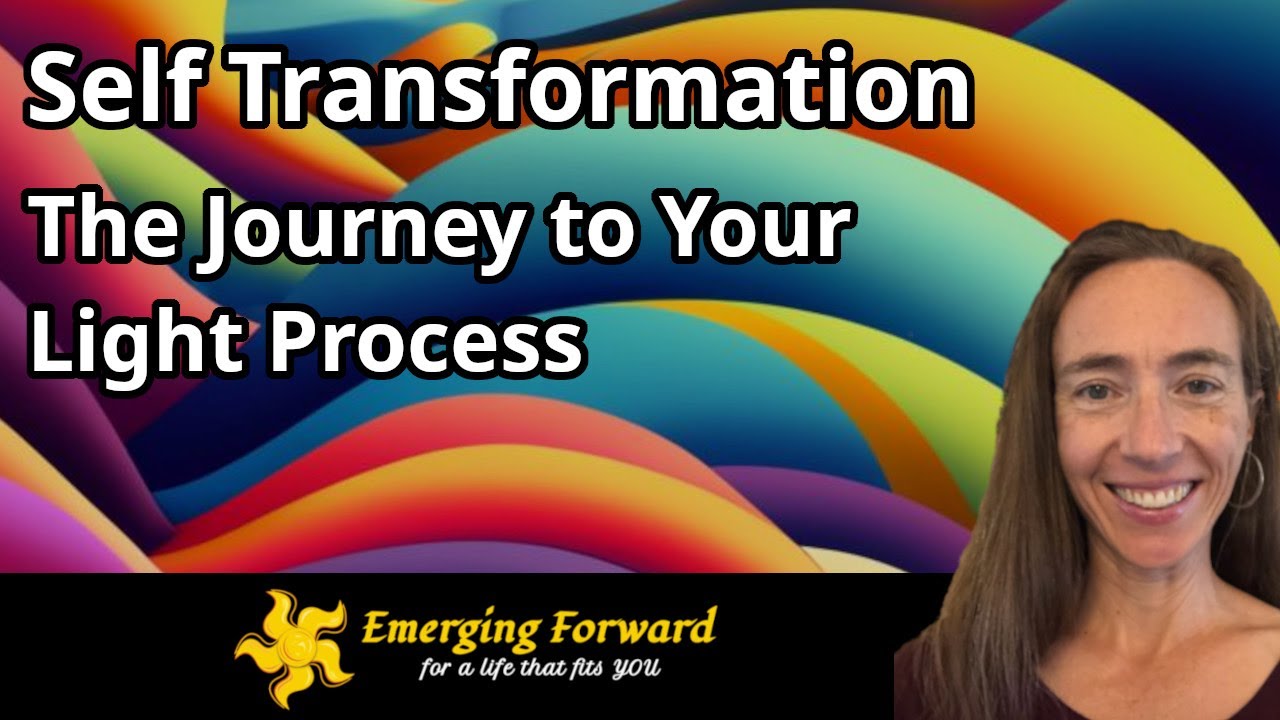 Self Transformation

The Journey to Your Light Process

Emerging Forward
for a life that fits YOU